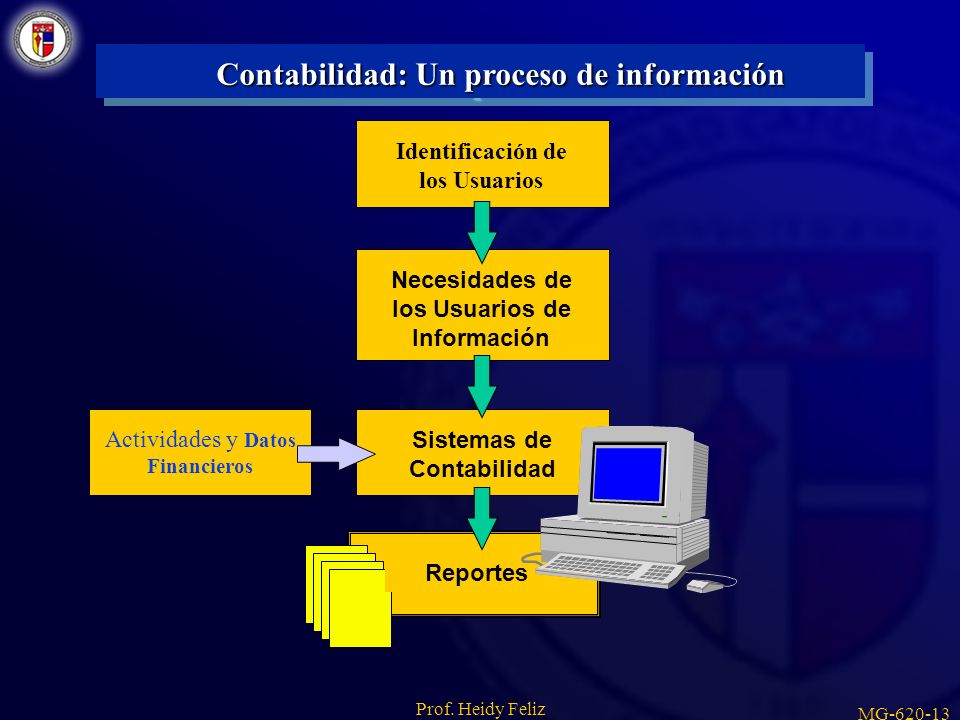 Contabilidad: Un proceso de información

Identificación de los Usuarios

Necesidades de los Usuarios de Información

Actividades y Datos Financieros

Sistemas de Contabilidad

Reportes

Prof. Heidy Feliz

MG-620-13